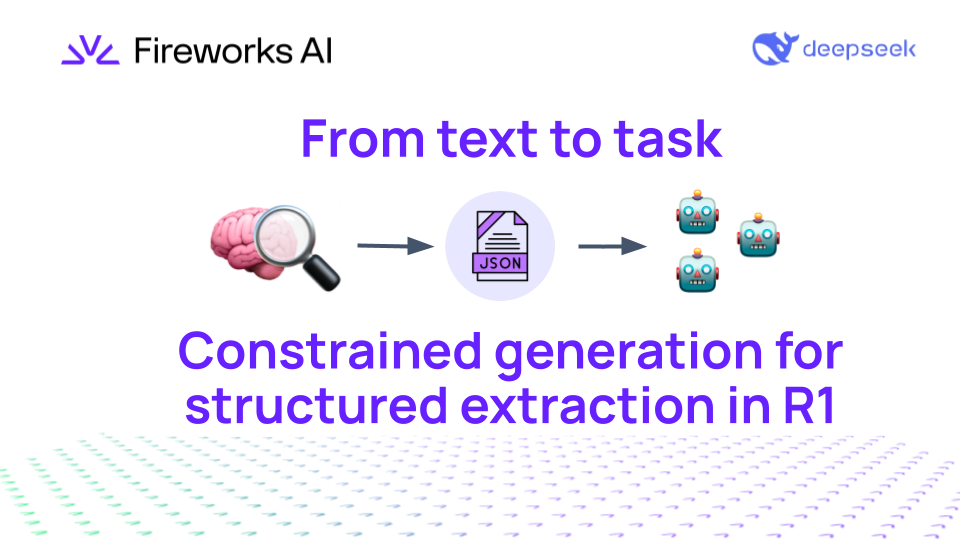 Fireworks AI

deepseek

From text to task

JSON

Constrained generation for structured extraction in R1